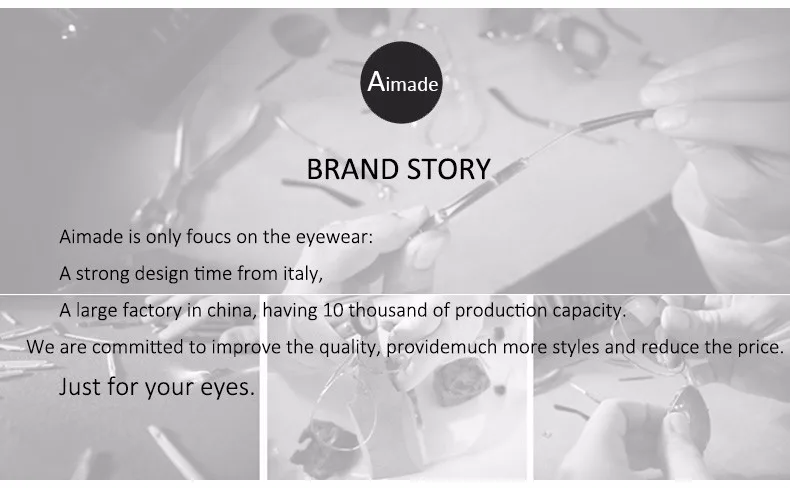 Aimade

BRAND STORY

Aimade is only foucs on the eyewear:

A strong design time from italy,

A large factory in china, having 10 thousand of production capacity.

We are committed to improve the quality, providemuch more styles and reduce the price.

Just for your eyes.